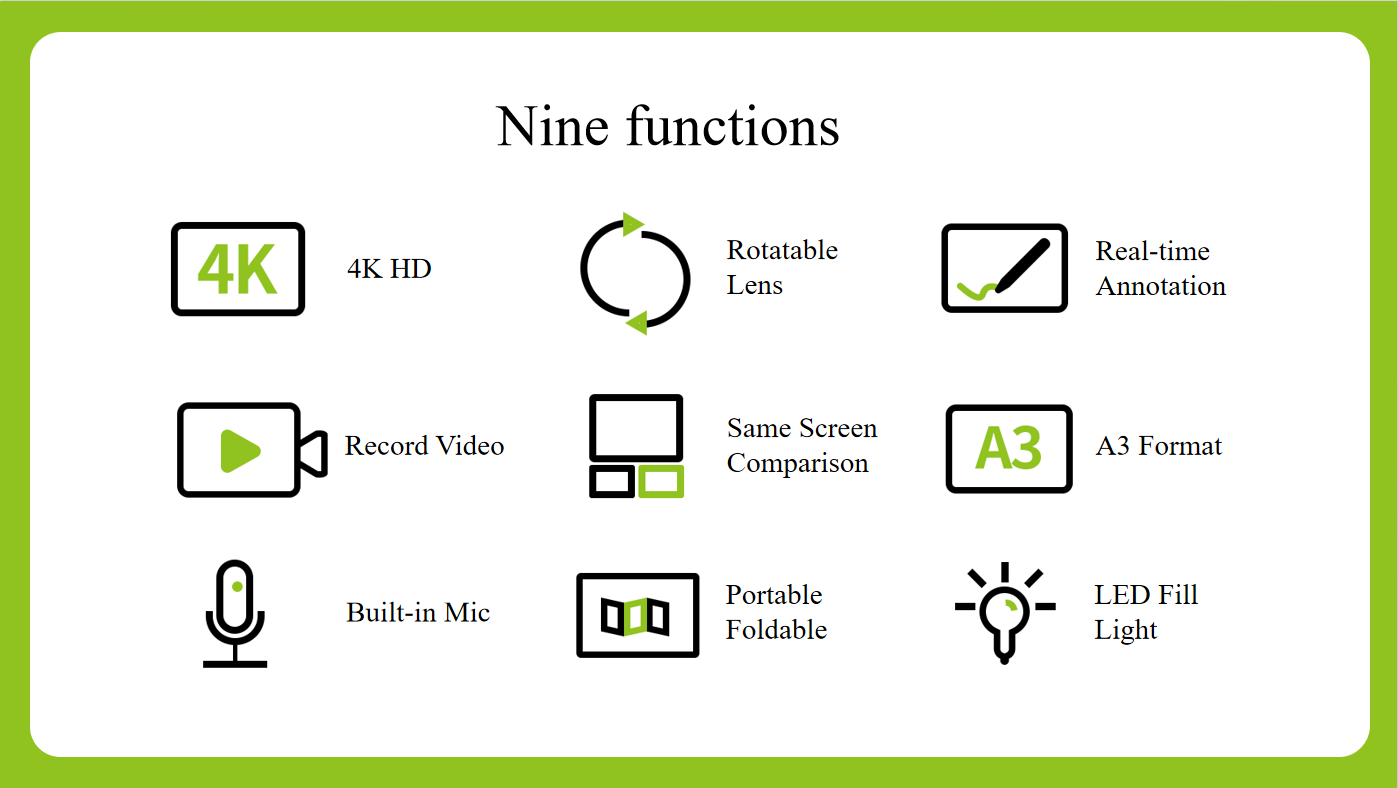 Nine functions

4K

4K HD

Rotatable Lens

Real-time Annotation

Record Video

Same Screen Comparison

A3

A3 Format

Built-in Mic

Portable Foldable

LED Fill Light